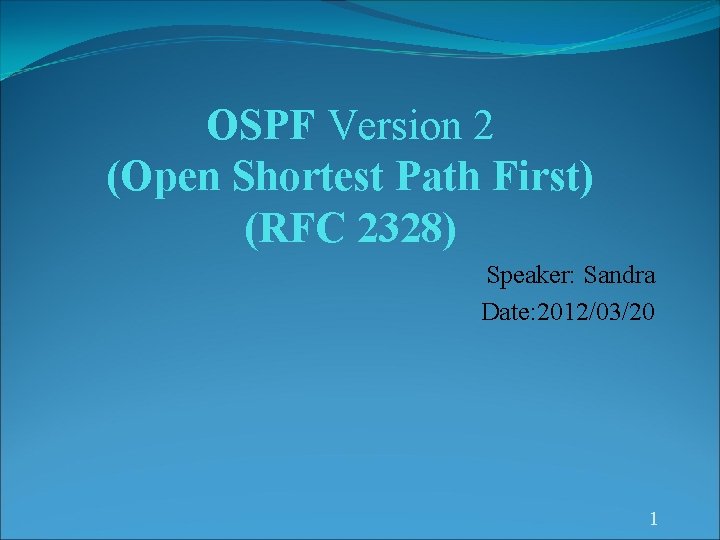 OSPF Version 2
(Open Shortest Path First)
(RFC 2328)

Speaker: Sandra
Date:2012/03/20

1